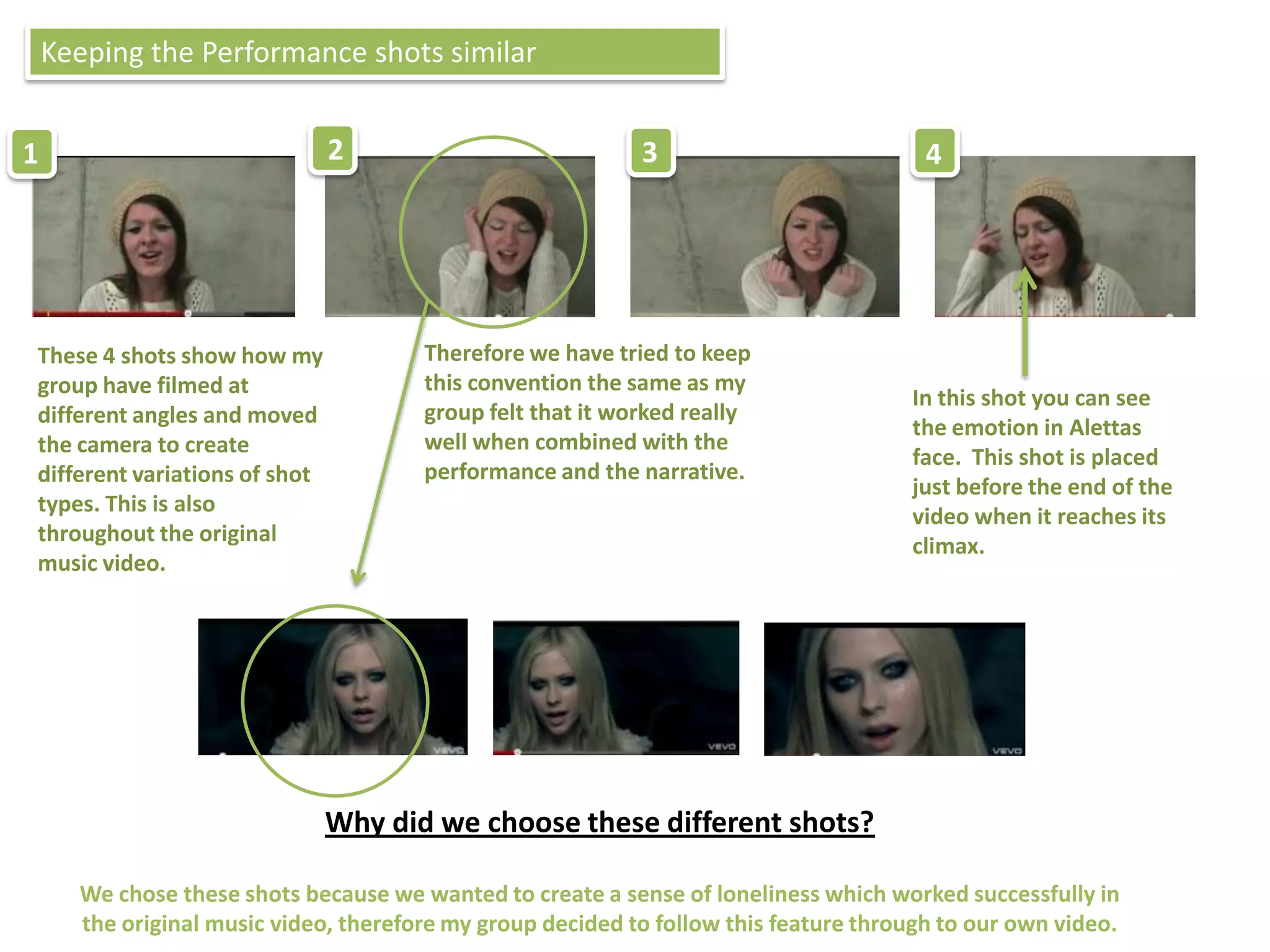 Keeping the Performance shots similar

1

2

3

4

These 4 shots show how my group have filmed at different angles and moved the camera to create different variations of shot types. This is also throughout the original music video.

Therefore we have tried to keep this convention the same as my group felt that it worked really well when combined with the performance and the narrative.

In this shot you can see the emotion in Alettas face. This shot is placed just before the end of the video when it reaches its climax.

VEVO

VEVO

VEVO

Why did we choose these different shots?

We chose these shots because we wanted to create a sense of loneliness which worked successfully in the original music video, therefore my group decided to follow this feature through to our own video.